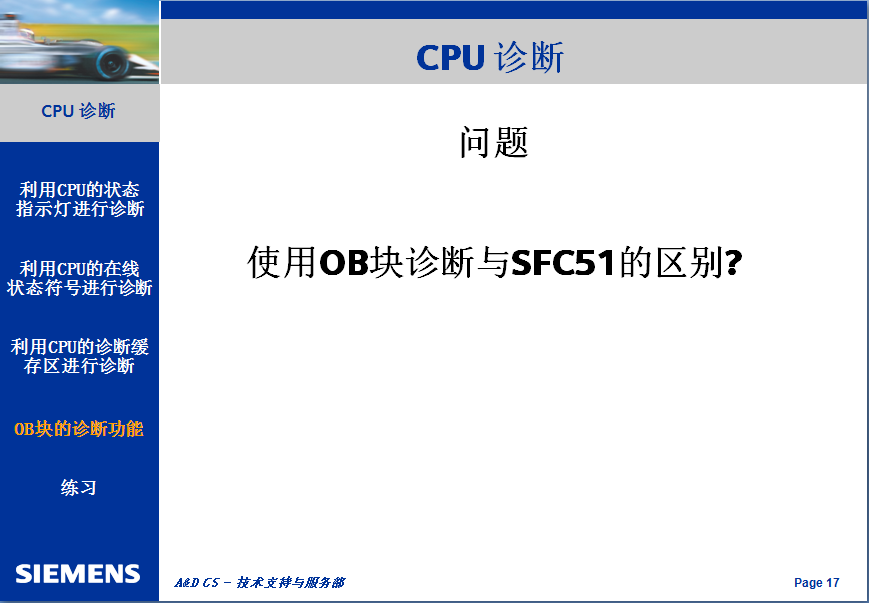 CPU 诊断

CPU 诊断

利用CPU的状态指示灯进行诊断

利用CPU的在线状态符号进行诊断

利用CPU的诊断缓存区进行诊断

OB块的诊断功能

练习

SIEMENS

问题

使用OB块诊断与SFC51的区别?

A&D CS – 技术支持与服务部

Page 17